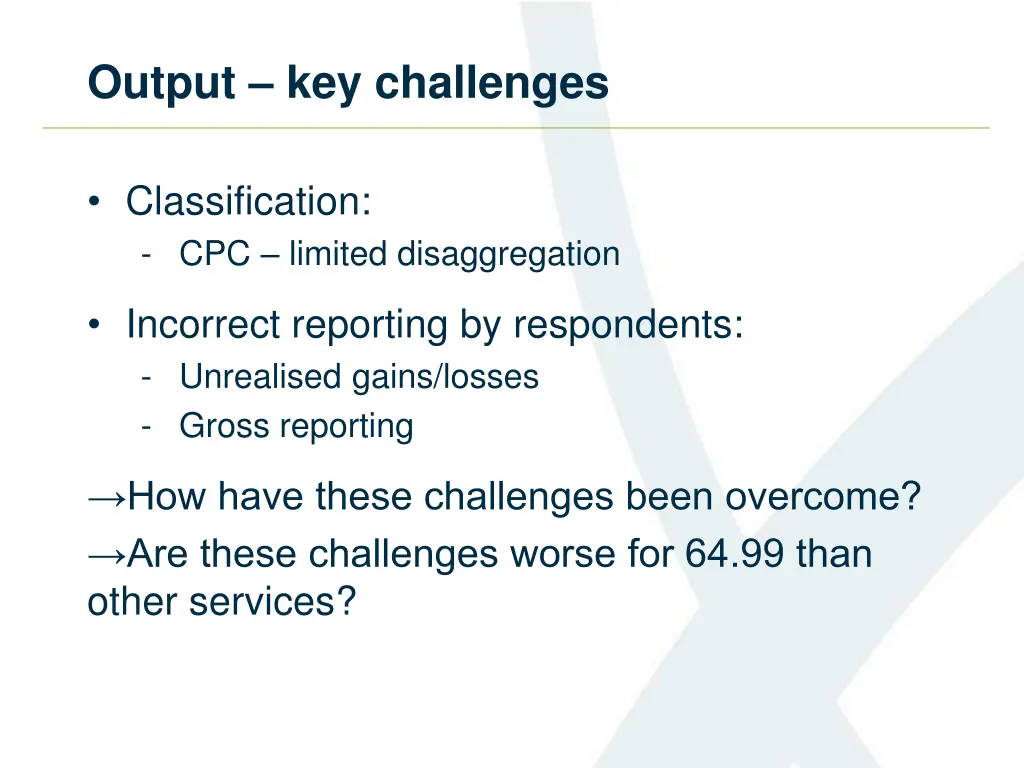 Output – key challenges

• Classification:
- CPC – limited disaggregation

• Incorrect reporting by respondents:
- Unrealised gains/losses
- Gross reporting

→How have these challenges been overcome?
→Are these challenges worse for 64.99 than other services?